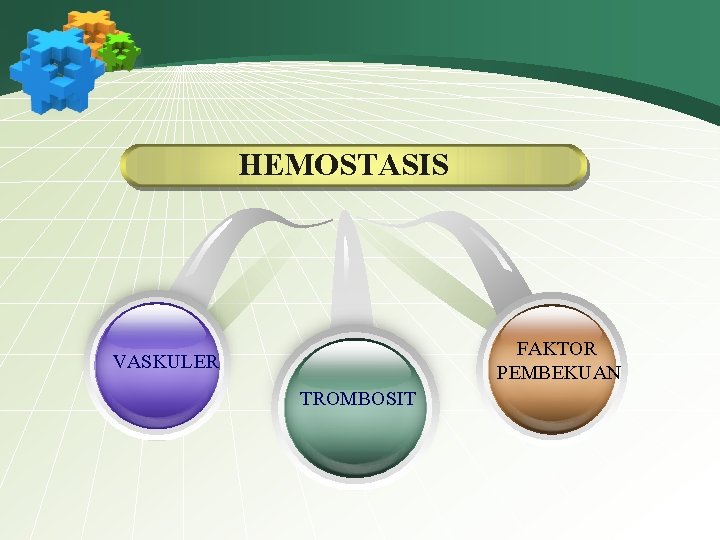 HEMOSTASIS

VASKULER

TROMBOSIT

FAKTOR PEMBEKUAN